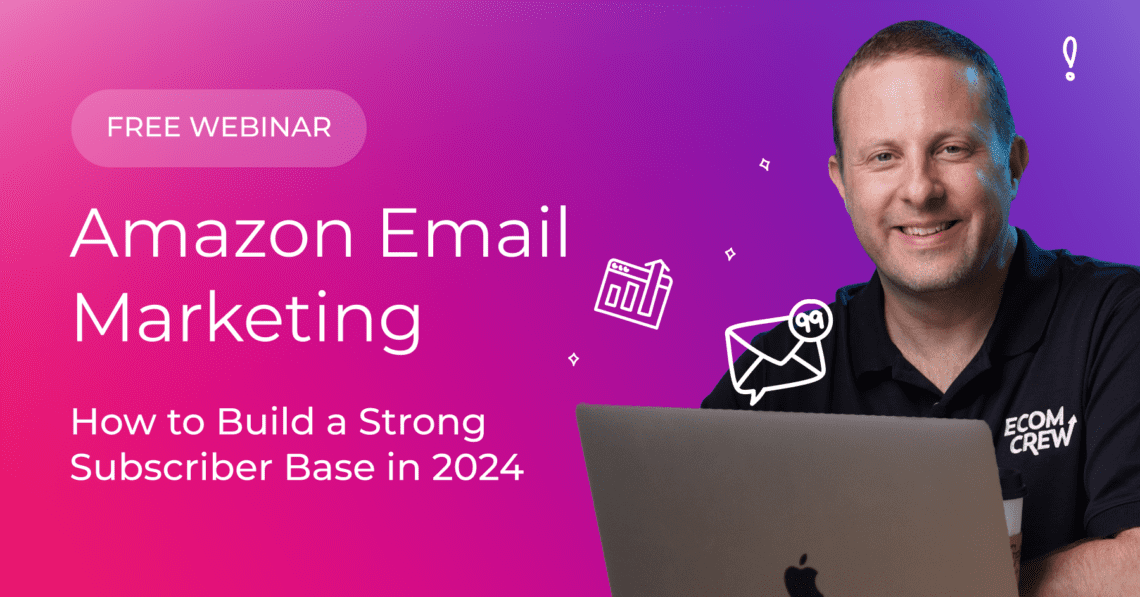 FREE WEBINAR

Amazon Email Marketing

How to Build a Strong Subscriber Base in 2024

99

ECOM CREW